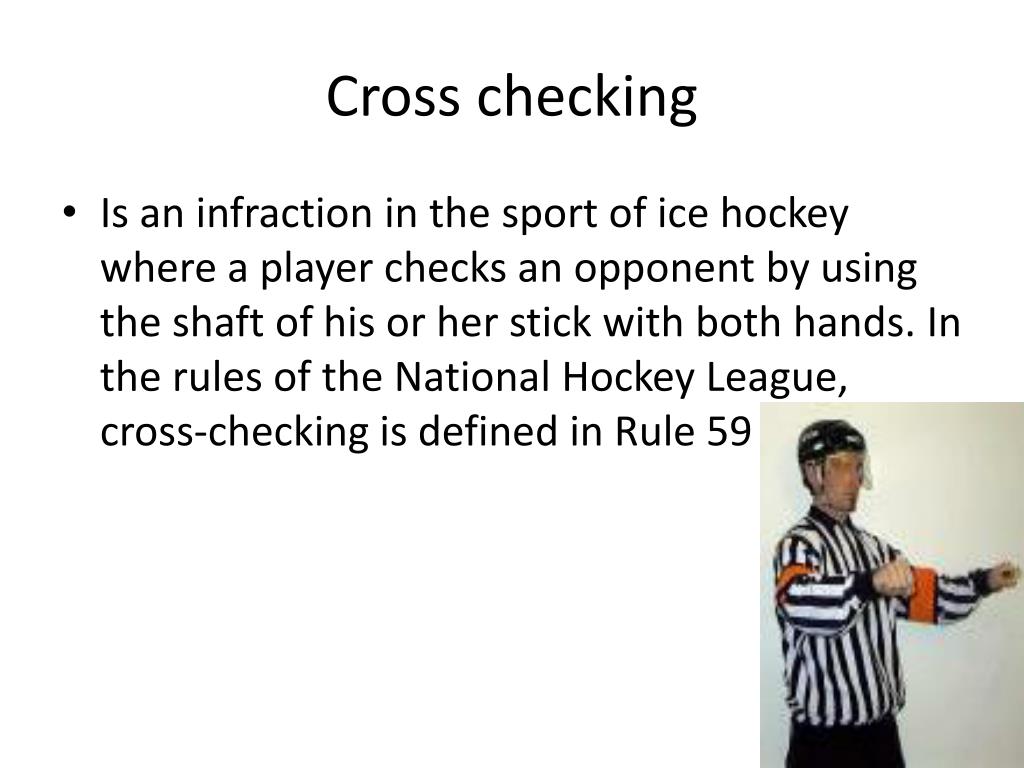 Cross checking

• Is an infraction in the sport of ice hockey where a player checks an opponent by using the shaft of his or her stick with both hands. In the rules of the National Hockey League, cross-checking is defined in Rule 59